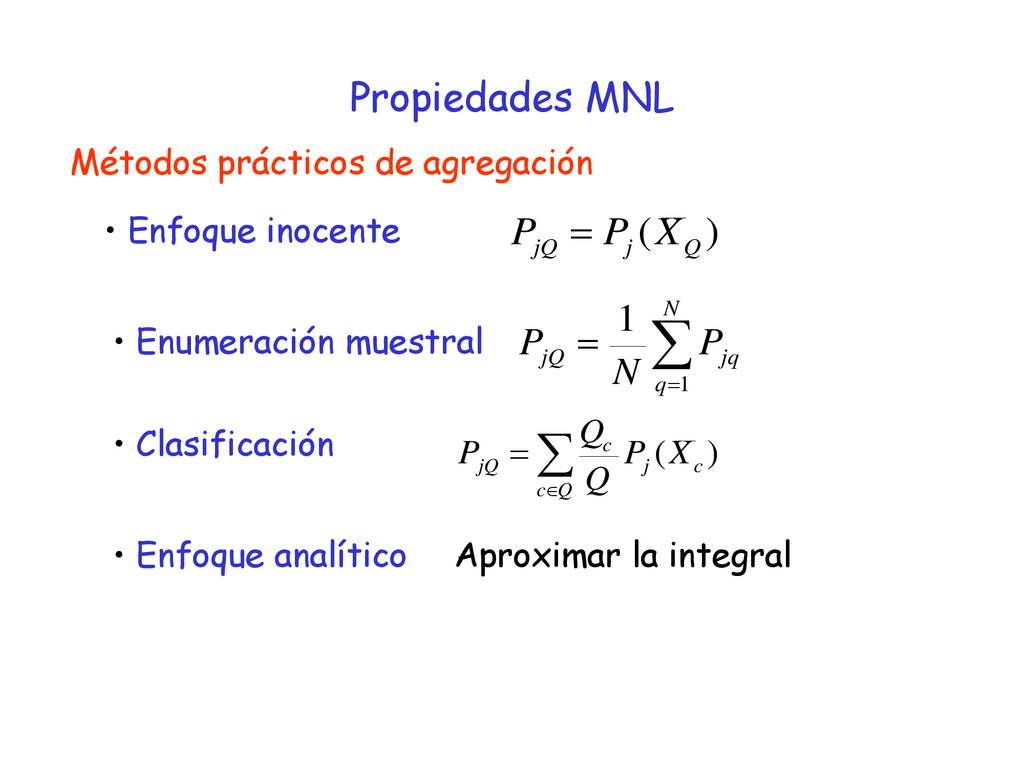 Propiedades MNL

Métodos prácticos de agregación

• Enfoque inocente $P_{jQ} = P_j(X_Q)$

• Enumeración muestral $P_{jQ} = \frac{1}{N}\sum_{q=1}^{N} P_{jq}$

• Clasificación $P_{jQ} = \sum_{c \in Q} \frac{Q_c}{Q} P_j(X_c)$

• Enfoque analítico Aproximar la integral